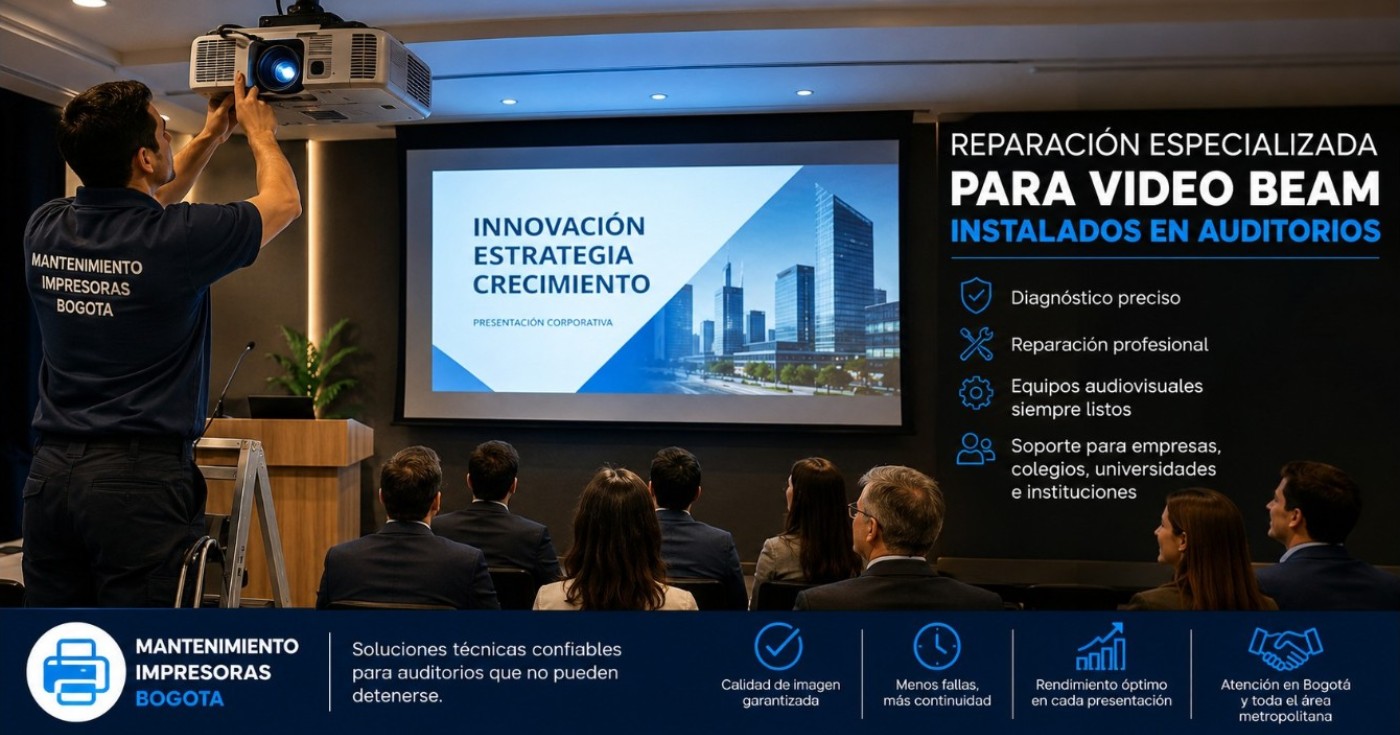 MANTENIMIENTO IMPRESORAS BOGOTA

INNOVACIÓN
ESTRATEGIA
CRECIMIENTO

PRESENTACIÓN CORPORATIVA

REPARACIÓN ESPECIALIZADA
PARA VIDEO BEAM
INSTALADOS EN AUDITORIOS

Diagnóstico preciso

Reparación profesional

Equipos audiovisuales siempre listos

Soporte para empresas, colegios, universidades e instituciones

MANTENIMIENTO IMPRESORAS BOGOTA

Soluciones técnicas confiables para auditorios que no pueden detenerse.

Calidad de imagen garantizada

Menos fallas, más continuidad

Rendimiento óptimo en cada presentación

Atención en Bogotá y toda el área metropolitana